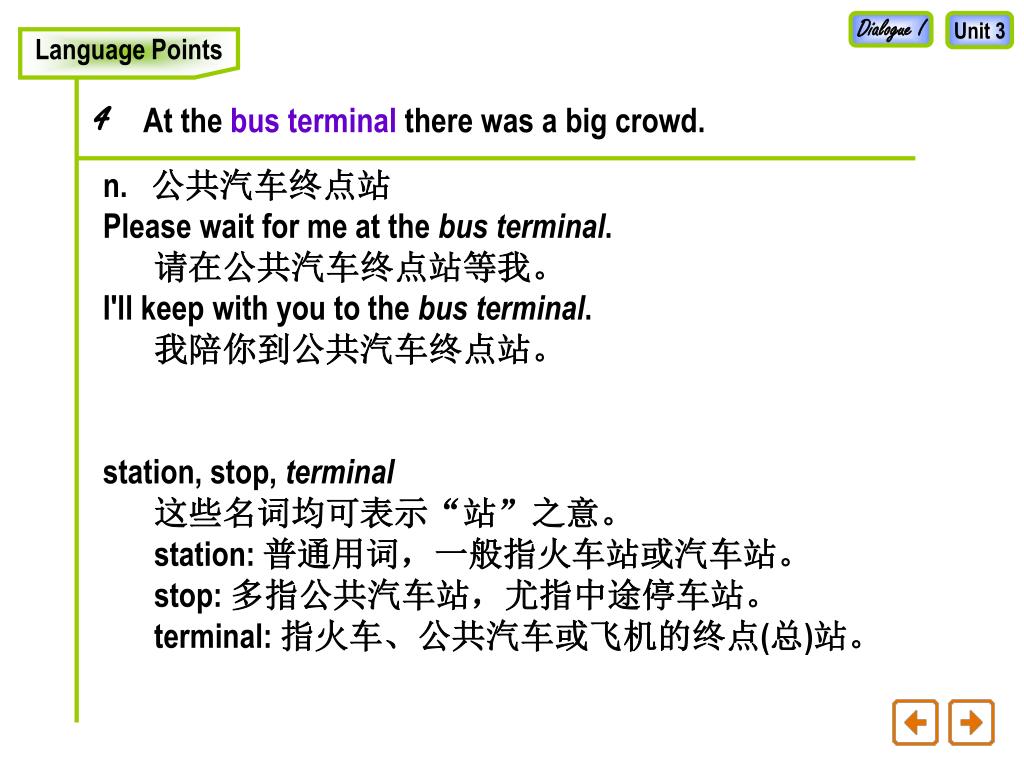 Language Points

Dialogue 1

Unit 3

4 At the bus terminal there was a big crowd.

n. 公共汽车终点站
Please wait for me at the bus terminal.
请在公共汽车终点站等我。
I'll keep with you to the bus terminal.
我陪你到公共汽车终点站。

station, stop, terminal
这些名词均可表示“站”之意。
station: 普通用词，一般指火车站或汽车站。
stop: 多指公共汽车站，尤指中途停车站。
terminal: 指火车、公共汽车或飞机的终点(总)站。